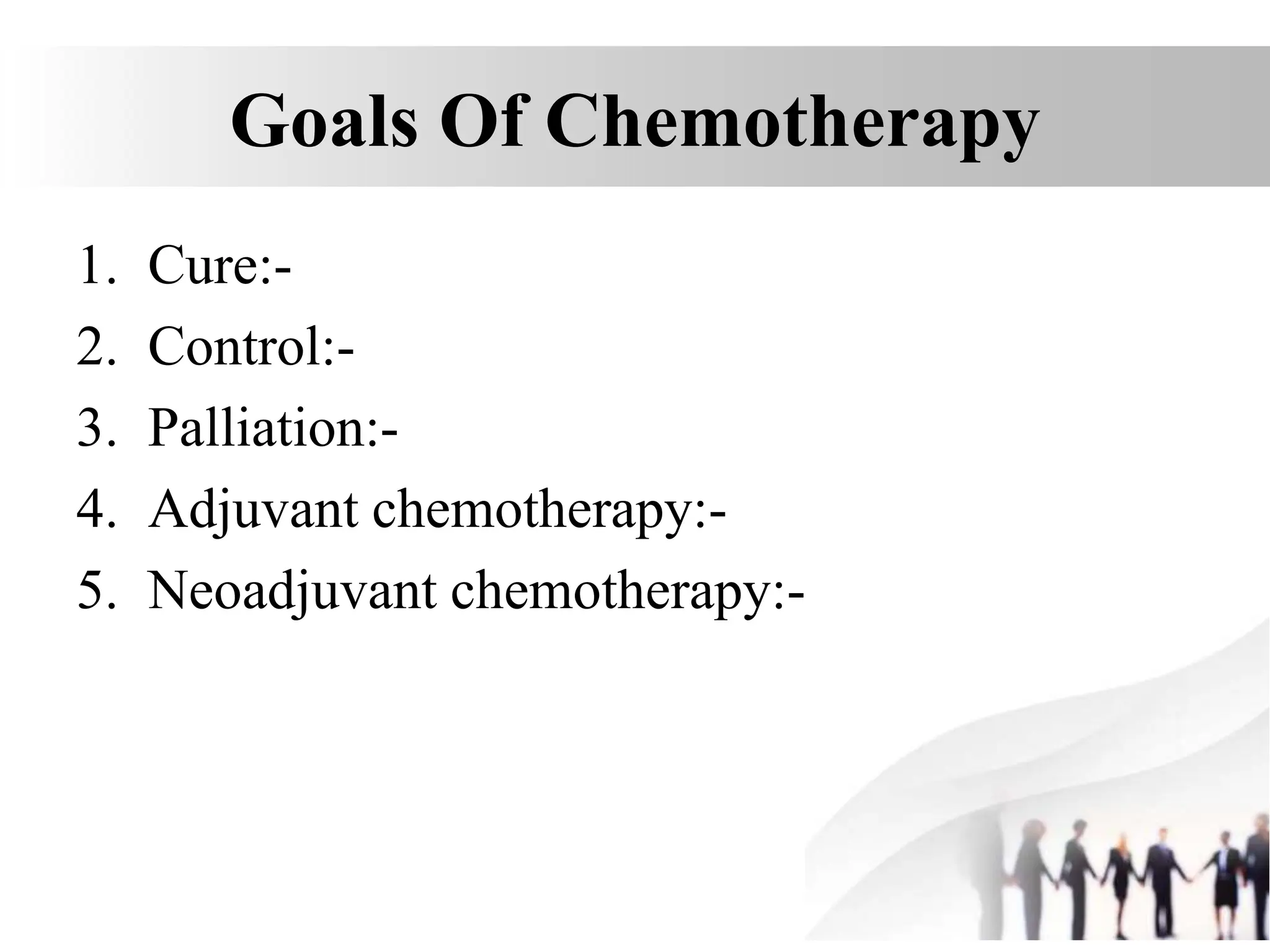 Goals Of Chemotherapy

1. Cure:-
2. Control:-
3. Palliation:-
4. Adjuvant chemotherapy:-
5. Neoadjuvant chemotherapy:-